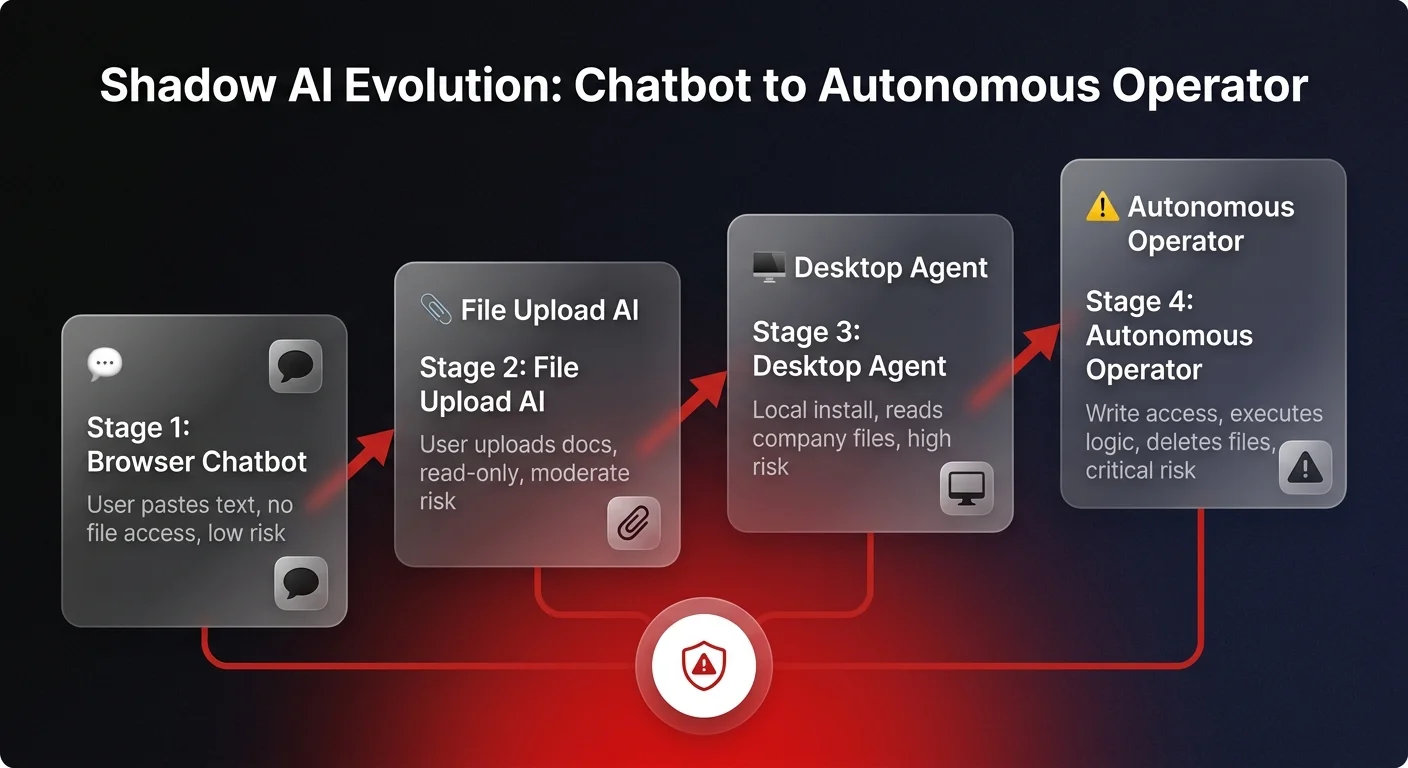 Shadow AI Evolution: Chatbot to Autonomous Operator

Stage 1: Browser Chatbot

User pastes text, no file access, low risk

File Upload AI

Stage 2: File Upload AI

User uploads docs, read-only, moderate risk

Desktop Agent

Stage 3: Desktop Agent

Local install, reads company files, high risk

Autonomous Operator

Stage 4: Autonomous Operator

Write access, executes logic, deletes files, critical risk